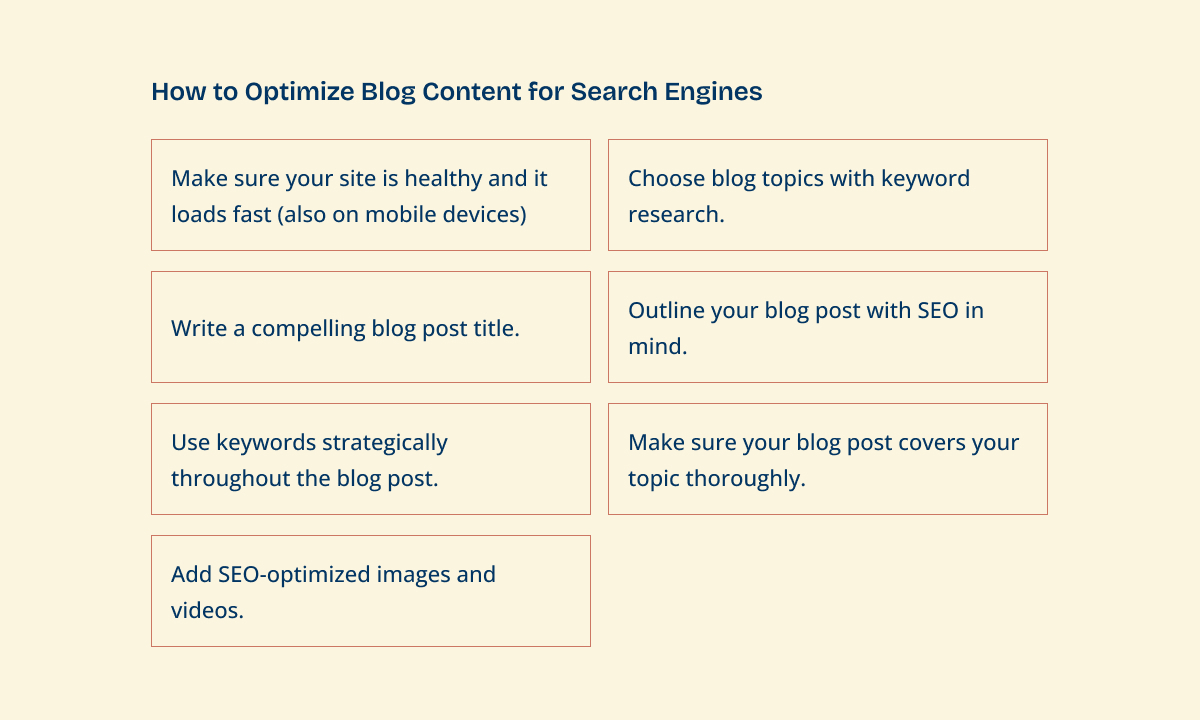 How to Optimize Blog Content for Search Engines

Make sure your site is healthy and it loads fast (also on mobile devices)

Choose blog topics with keyword research.

Write a compelling blog post title.

Outline your blog post with SEO in mind.

Use keywords strategically throughout the blog post.

Make sure your blog post covers your topic thoroughly.

Add SEO-optimized images and videos.